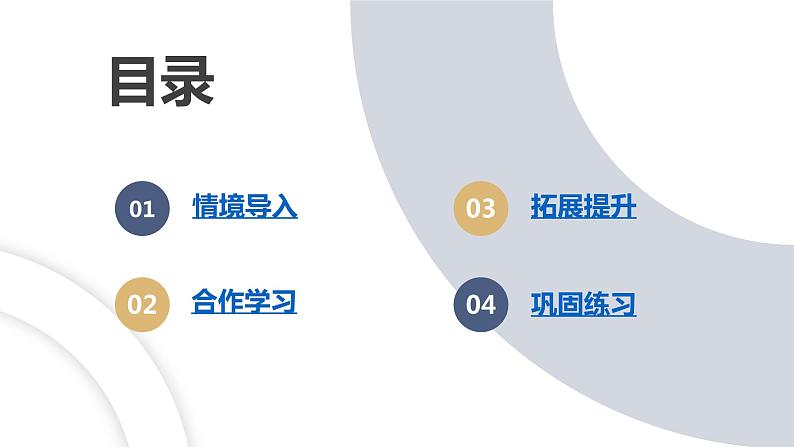 目录

01 情境导入

02 合作学习

03 拓展提升

04 巩固练习